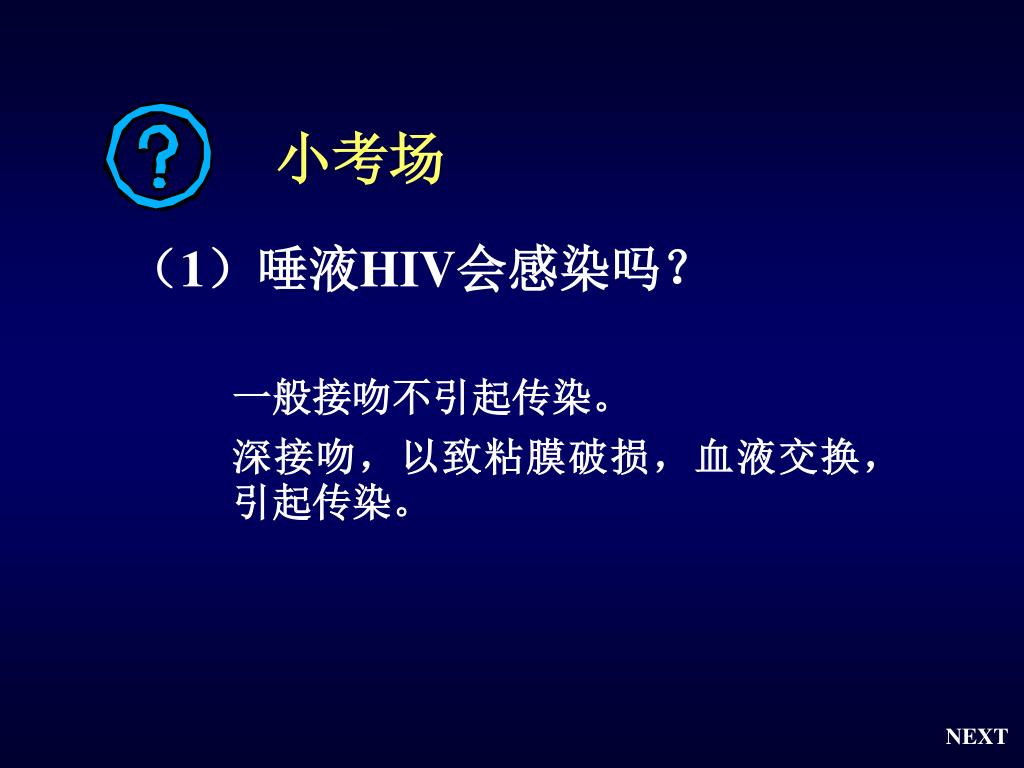 ?

小考场

（1）唾液HIV会感染吗？

一般接吻不引起传染。

深接吻，以致粘膜破损，血液交换，引起传染。

NEXT